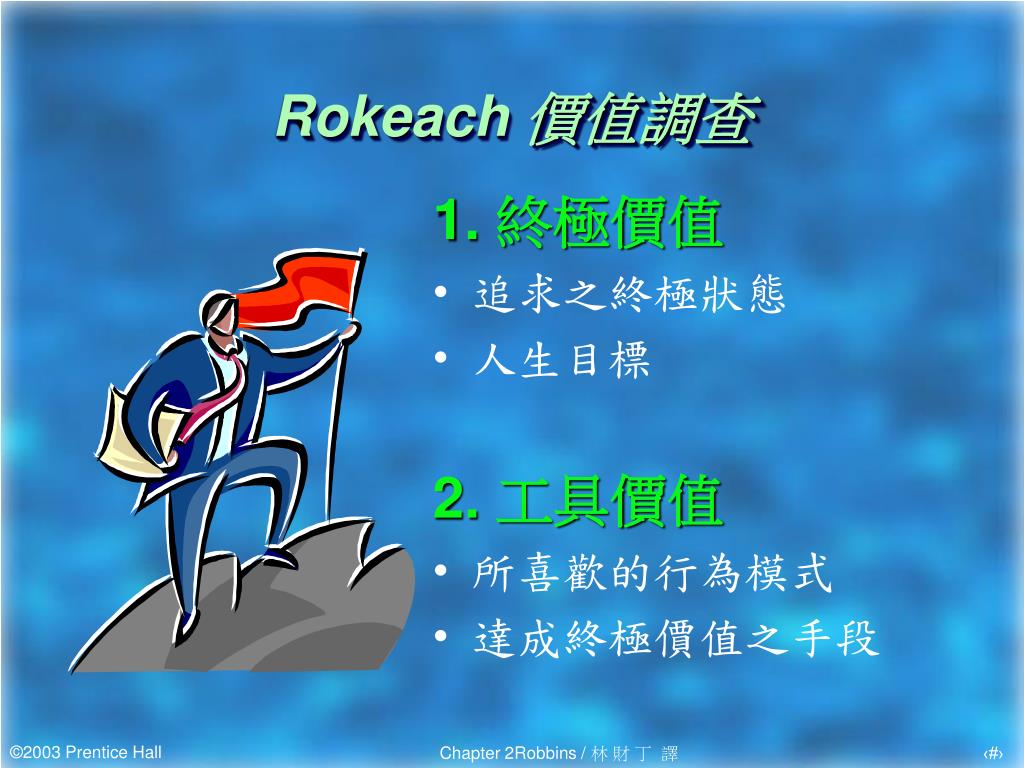 Rokeach 價值調查

1. 終極價值
• 追求之終極狀態
• 人生目標

2. 工具價值
• 所喜歡的行為模式
• 達成終極價值之手段

©2003 Prentice Hall

Chapter 2Robbins / 林 財 丁 譯

‹#›